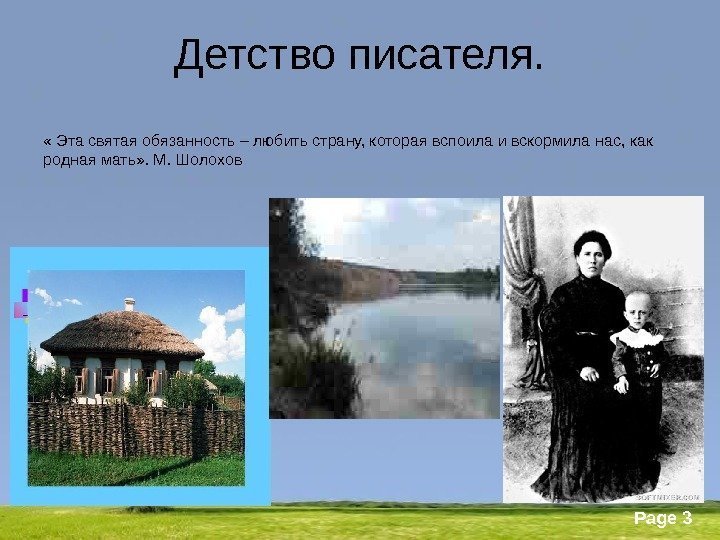 Детство писателя.

« Эта святая обязанность – любить страну, которая вспоила и вскормила нас, как родная мать». М. Шолохов

SOFTMIXER.COM

Page 3